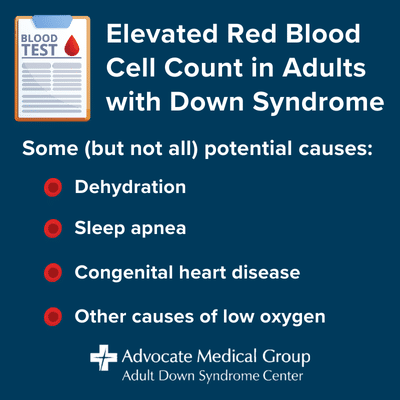 BLOOD TEST

Elevated Red Blood Cell Count in Adults with Down Syndrome

Some (but not all) potential causes:

Dehydration

Sleep apnea

Congenital heart disease

Other causes of low oxygen

Advocate Medical Group
Adult Down Syndrome Center